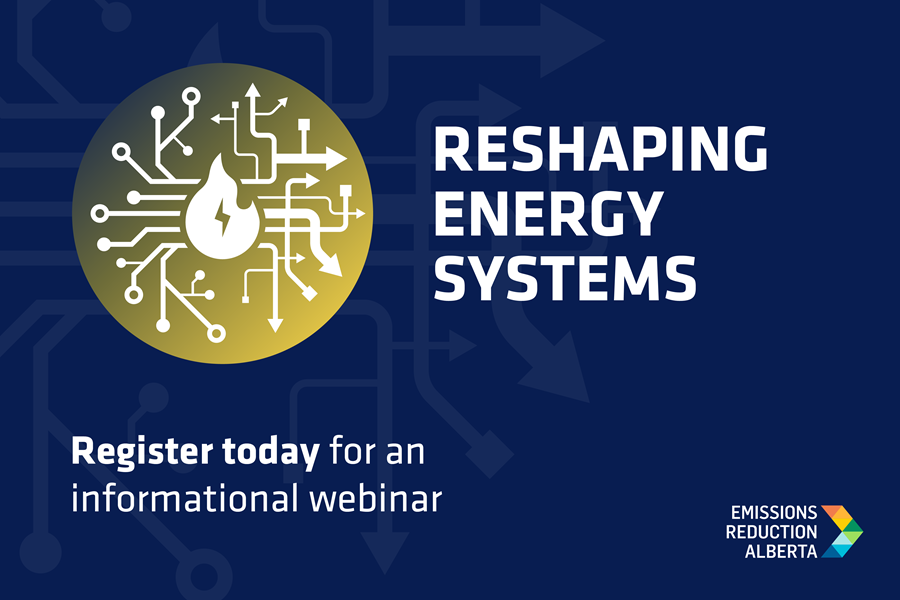 RESHAPING ENERGY SYSTEMS

Register today for an informational webinar

EMISSIONS REDUCTION ALBERTA